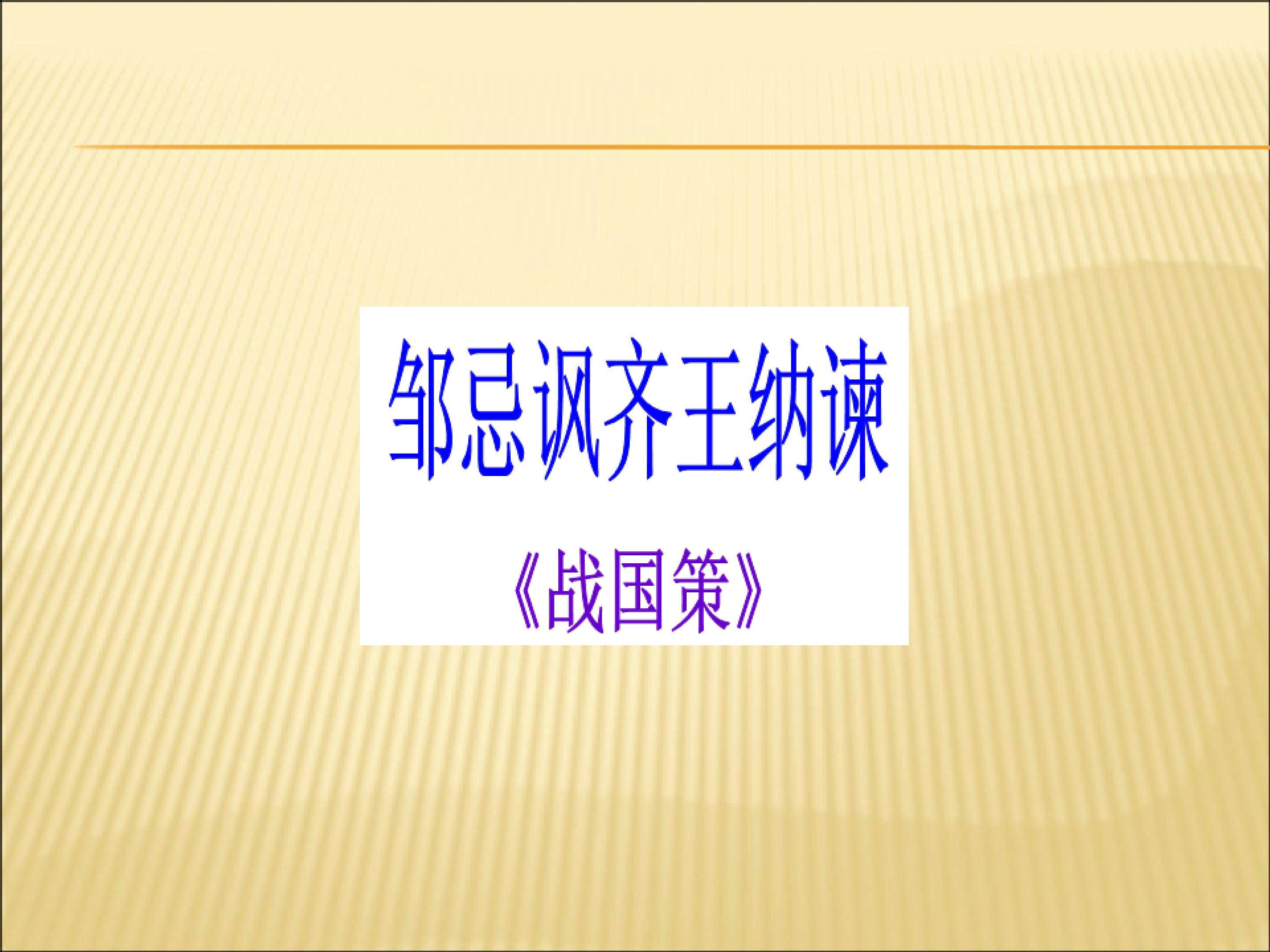 邹忌讽齐王纳谏

《战国策》